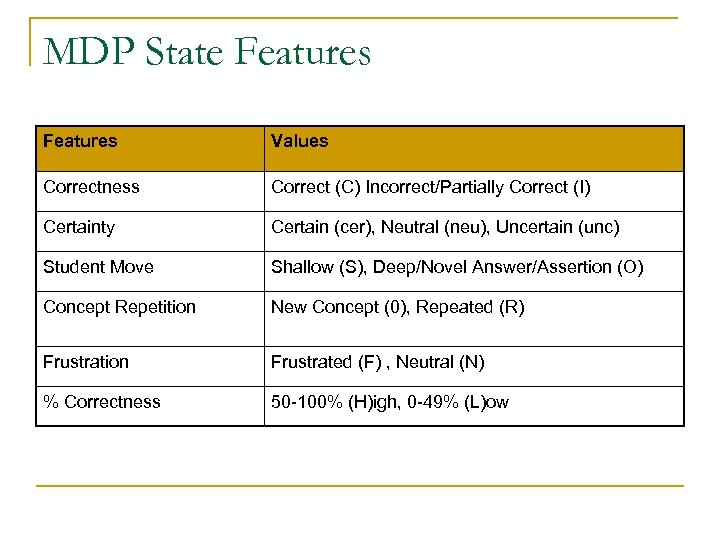 MDP State Features

| Features | Values |
|---|---|
| Correctness | Correct (C) Incorrect/Partially Correct (I) |
| Certainty | Certain (cer), Neutral (neu), Uncertain (unc) |
| Student Move | Shallow (S), Deep/Novel Answer/Assertion (O) |
| Concept Repetition | New Concept (0), Repeated (R) |
| Frustration | Frustrated (F) , Neutral (N) |
| % Correctness | 50-100% (H)igh, 0-49% (L)ow |